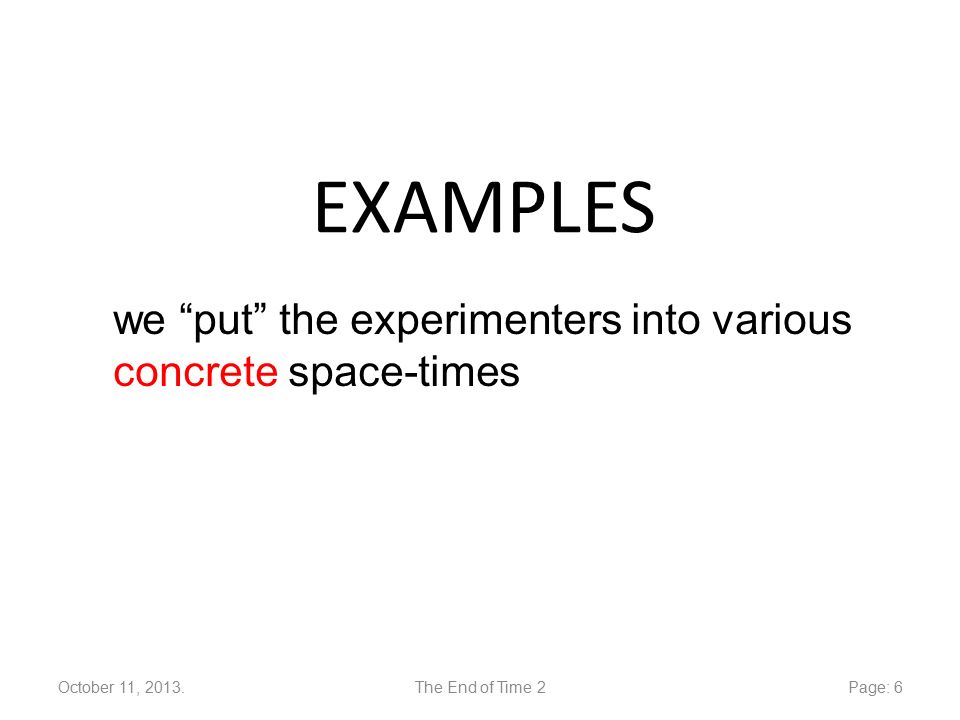 EXAMPLES

we “put” the experimenters into various concrete space-times

October 11, 2013. The End of Time 2 Page: 6